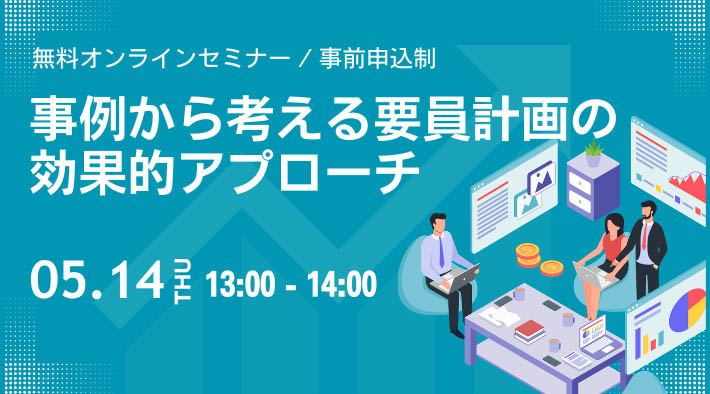 無料オンラインセミナー / 事前申込制

事例から考える要員計画の効果的アプローチ

05.14 THU 13:00 - 14:00